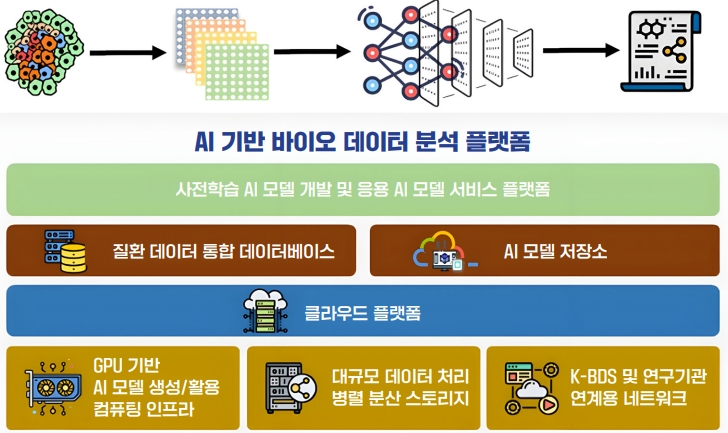 AI 기반 바이오 데이터 분석 플랫폼

사전학습 AI 모델 개발 및 응용 AI 모델 서비스 플랫폼

질환 데이터 통합 데이터베이스

AI 모델 저장소

클라우드 플랫폼

GPU 기반 AI 모델 생성/활용 컴퓨팅 인프라

대규모 데이터 처리 병렬 분산 스토리지

K-BDS 및 연구기관 연계용 네트워크